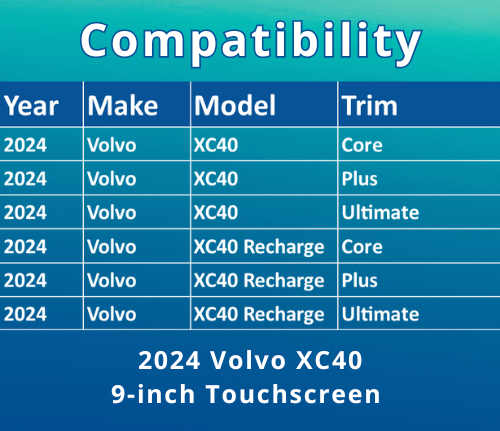 Compatibility

| Year | Make | Model | Trim |
|---|---|---|---|
| 2024 | Volvo | XC40 | Core |
| 2024 | Volvo | XC40 | Plus |
| 2024 | Volvo | XC40 | Ultimate |
| 2024 | Volvo | XC40 Recharge | Core |
| 2024 | Volvo | XC40 Recharge | Plus |
| 2024 | Volvo | XC40 Recharge | Ultimate |

2024 Volvo XC40
9-inch Touchscreen